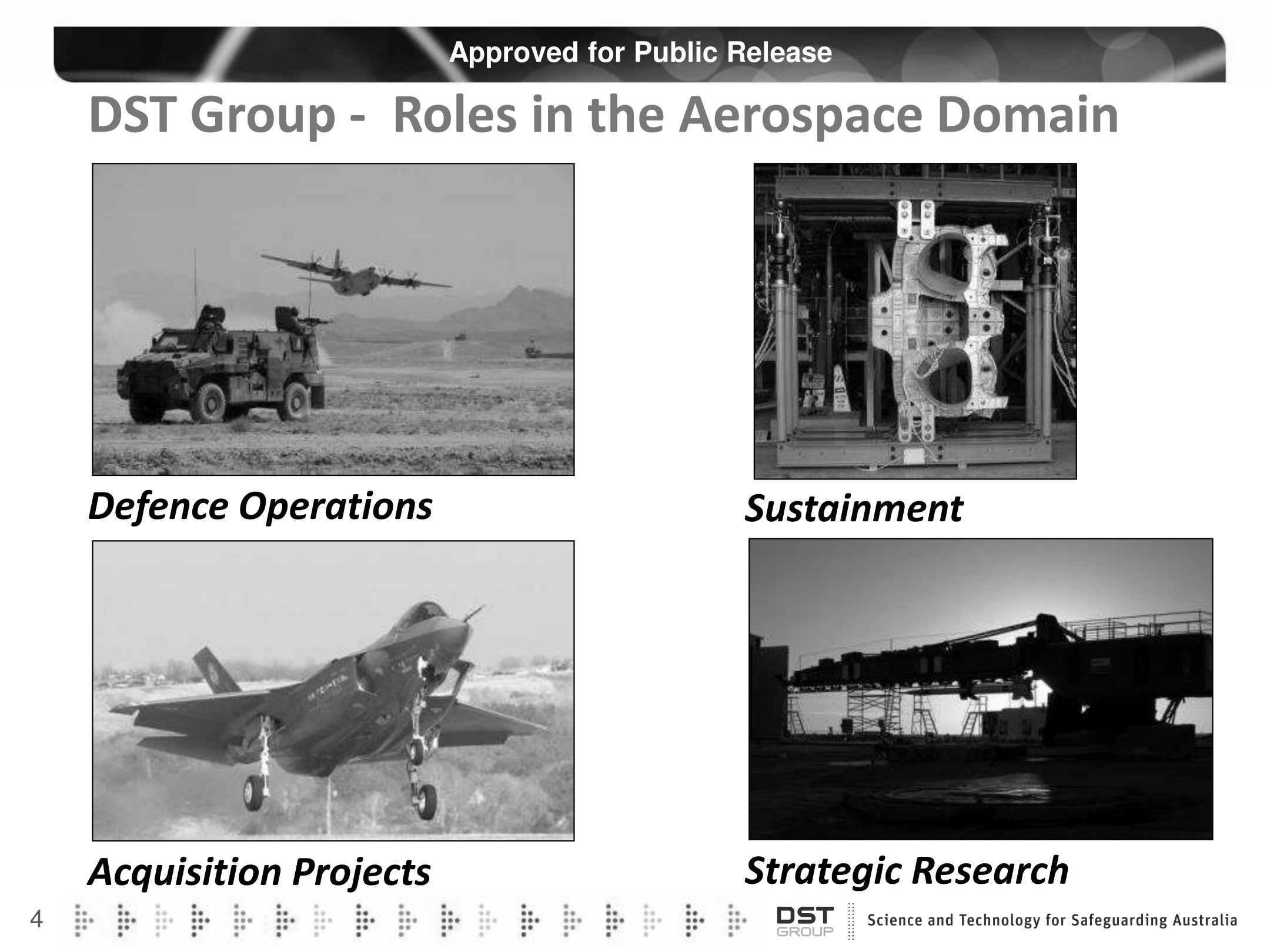 Approved for Public Release

DST Group - Roles in the Aerospace Domain

Defence Operations

Sustainment

Acquisition Projects

Strategic Research

4

DST GROUP

Science and Technology for Safeguarding Australia